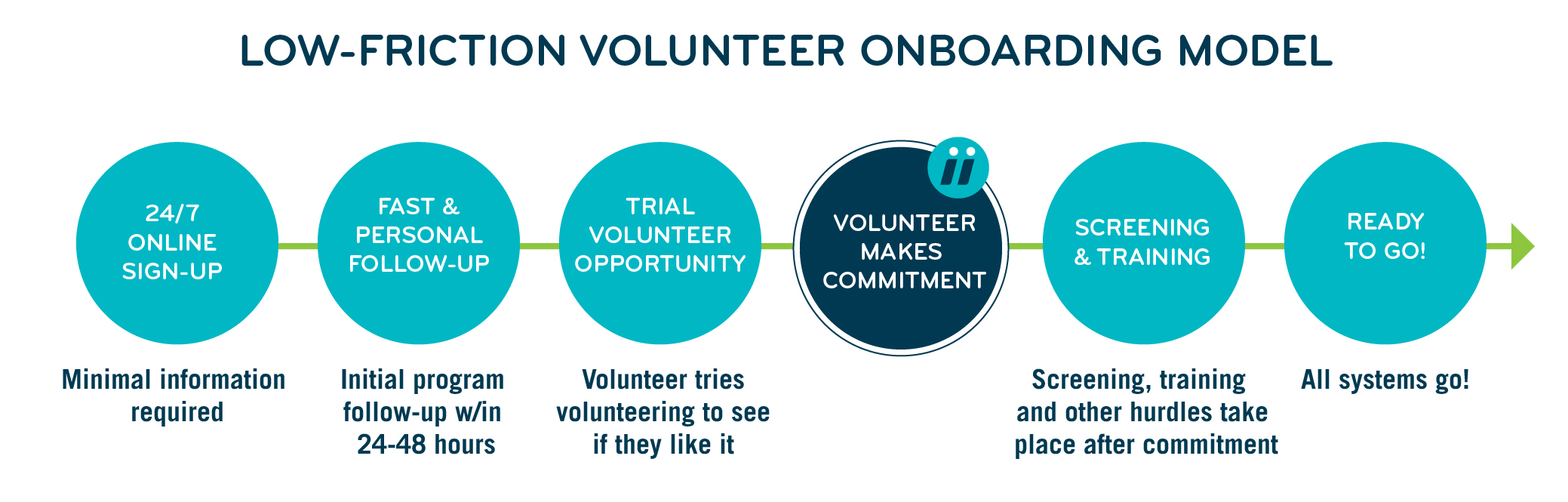 LOW-FRICTION VOLUNTEER ONBOARDING MODEL

24/7 ONLINE SIGN-UP

Minimal information required

FAST & PERSONAL FOLLOW-UP

Initial program follow-up w/in 24-48 hours

TRIAL VOLUNTEER OPPORTUNITY

Volunteer tries volunteering to see if they like it

VOLUNTEER MAKES COMMITMENT

SCREENING & TRAINING

Screening, training and other hurdles take place after commitment

READY TO GO!

All systems go!